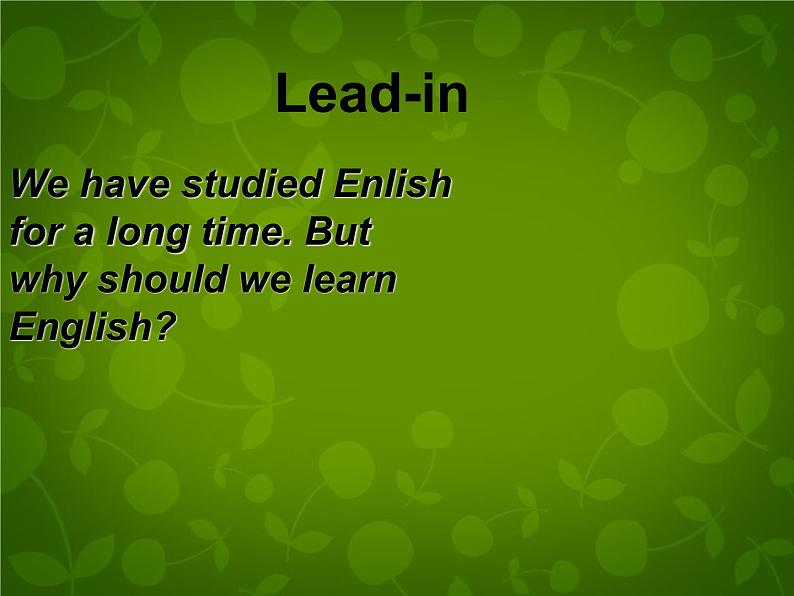 Lead-in

We have studied Enlish for a long time. But why should we learn English?